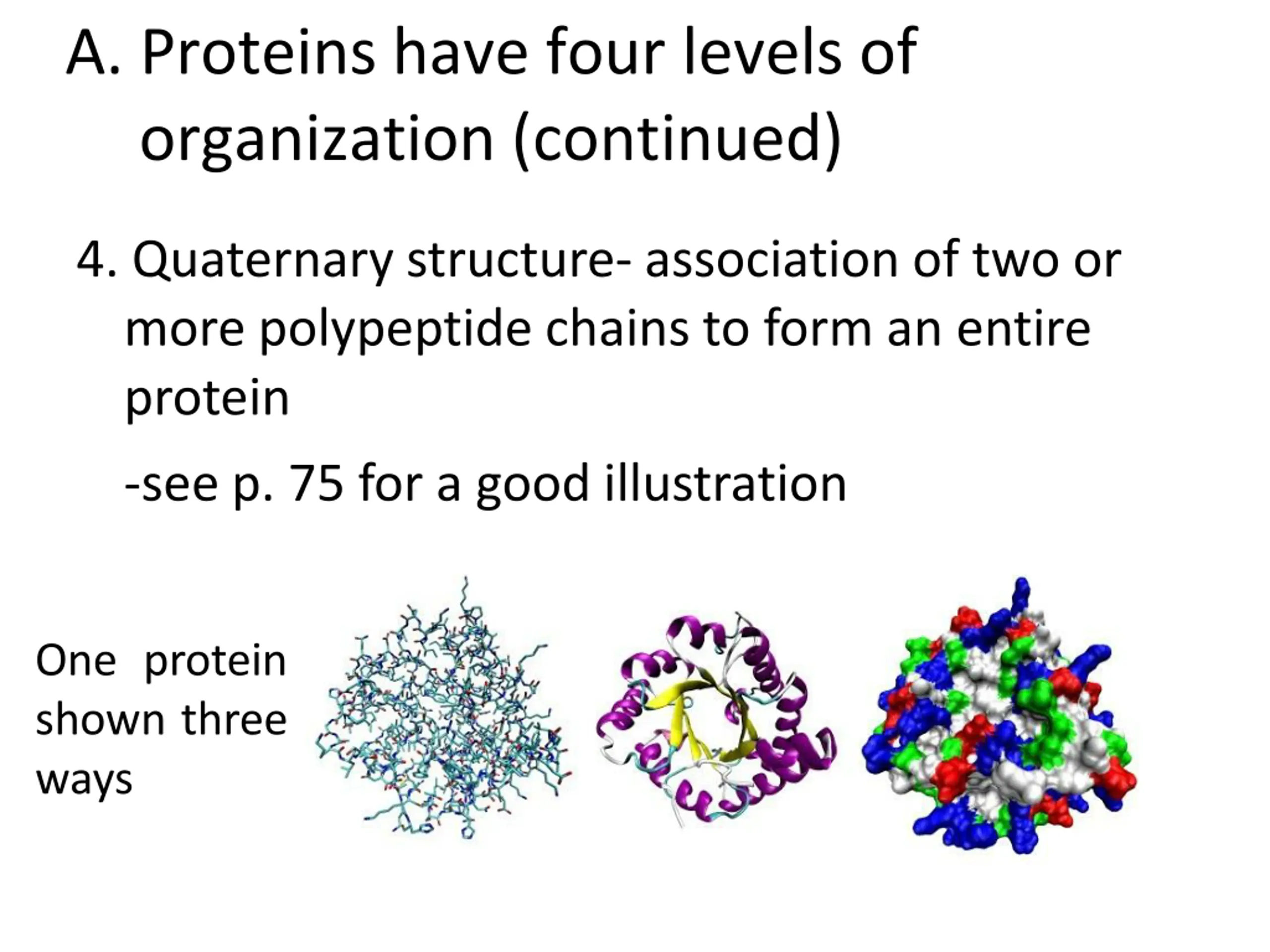 A. Proteins have four levels of organization (continued)

4. Quaternary structure- association of two or more polypeptide chains to form an entire protein

-see p. 75 for a good illustration

One protein shown three ways